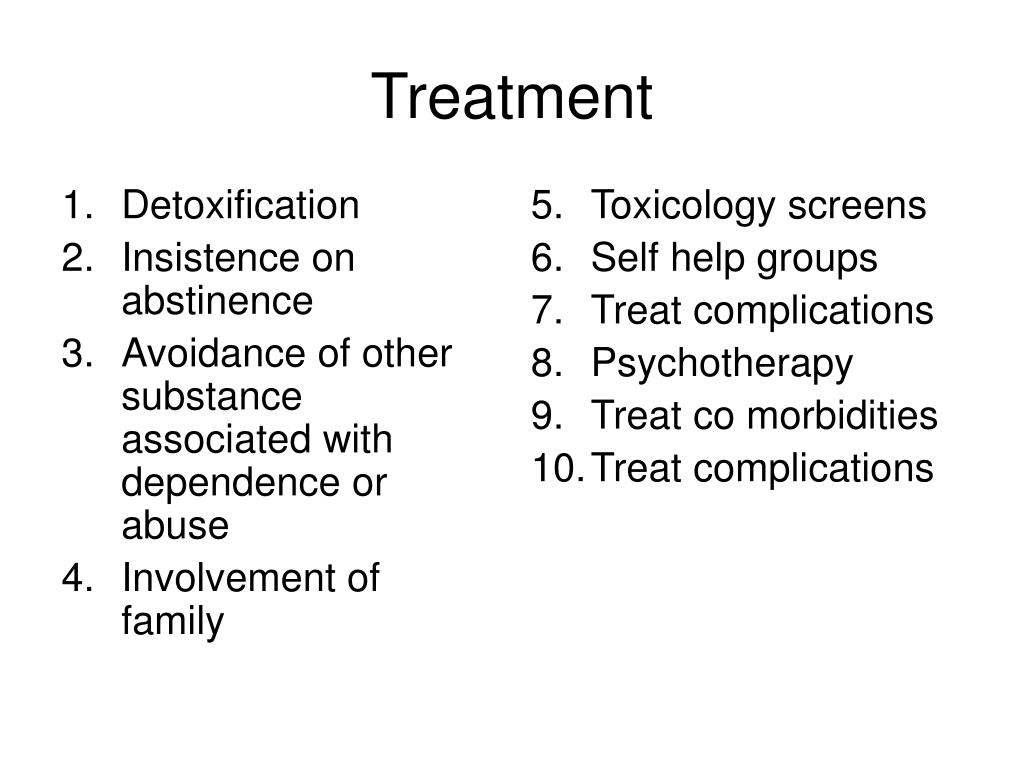 Treatment

1. Detoxification
2. Insistence on abstinence
3. Avoidance of other substance associated with dependence or abuse
4. Involvement of family

5. Toxicology screens
6. Self help groups
7. Treat complications
8. Psychotherapy
9. Treat co morbidities
10. Treat complications